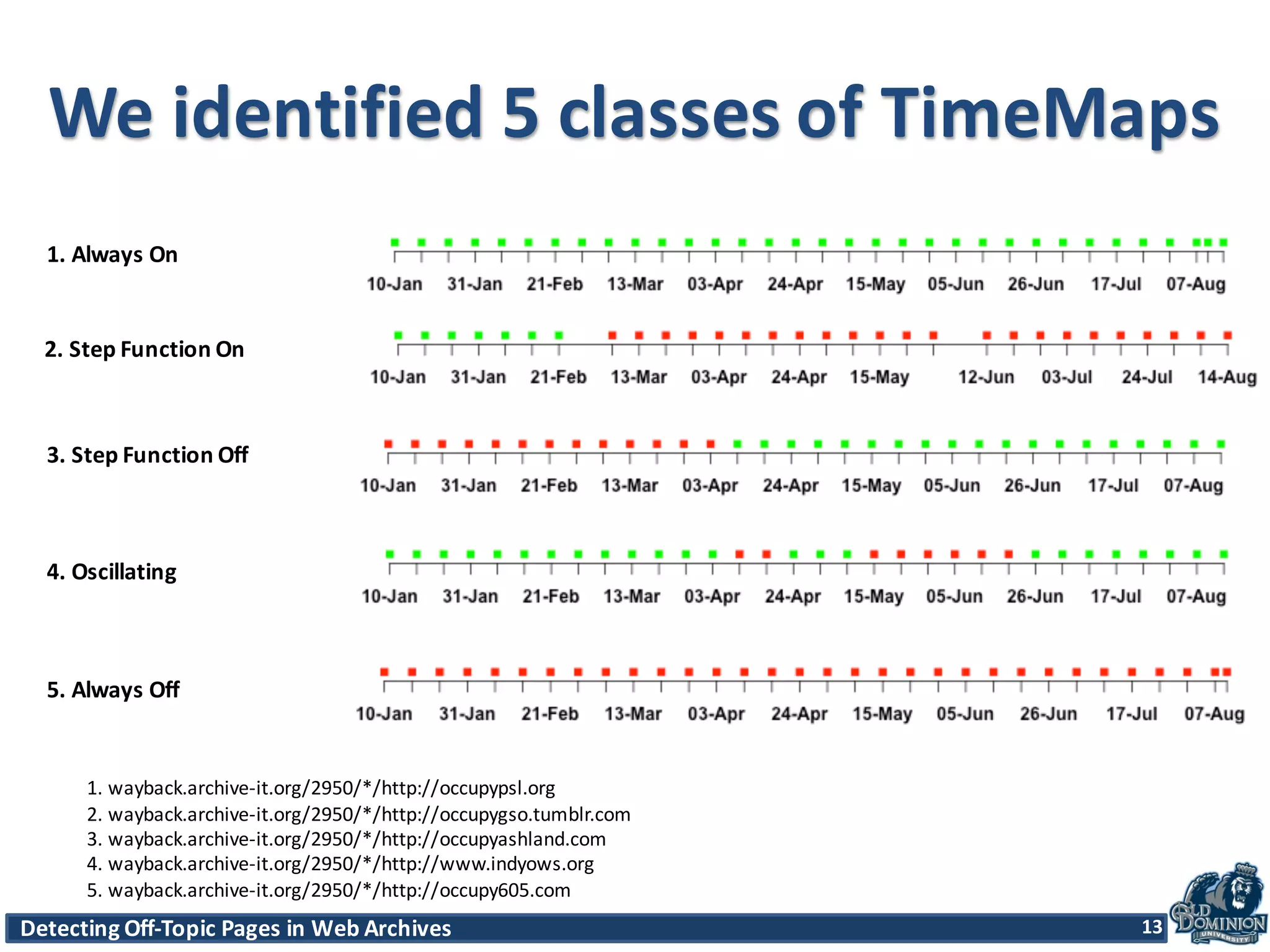 We identified 5 classes of TimeMaps

1. Always On

10-Jan 31-Jan 21-Feb 13-Mar 03-Apr 24-Apr 15-May 05-Jun 26-Jun 17-Jul 07-Aug

2. Step Function On

10-Jan 31-Jan 21-Feb 13-Mar 03-Apr 24-Apr 15-May 12-Jun 03-Jul 24-Jul 14-Aug

3. Step Function Off

10-Jan 31-Jan 21-Feb 13-Mar 03-Apr 24-Apr 15-May 05-Jun 26-Jun 17-Jul 07-Aug

4. Oscillating

10-Jan 31-Jan 21-Feb 13-Mar 03-Apr 24-Apr 15-May 05-Jun 26-Jun 17-Jul 07-Aug

5. Always Off

10-Jan 31-Jan 21-Feb 13-Mar 03-Apr 24-Apr 15-May 05-Jun 26-Jun 17-Jul 07-Aug

1. wayback.archive-it.org/2950/*/http://occupypsl.org
2. wayback.archive-it.org/2950/*/http://occupygso.tumblr.com
3. wayback.archive-it.org/2950/*/http://occupyashland.com
4. wayback.archive-it.org/2950/*/http://www.indyows.org
5. wayback.archive-it.org/2950/*/http://occupy605.com

Detecting Off-Topic Pages in Web Archives 13

OLD DOMINION UNIVERSITY